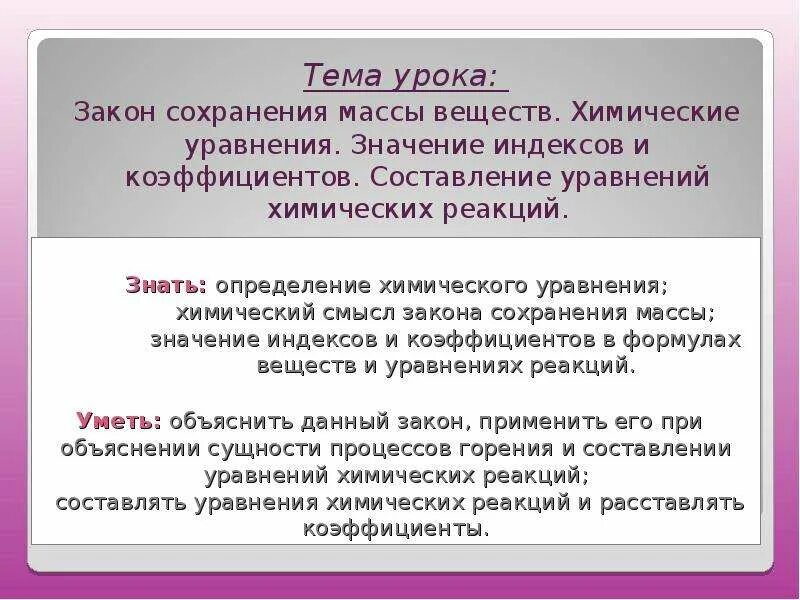 Тема урока:
Закон сохранения массы веществ. Химические уравнения. Значение индексов и коэффициентов. Составление уравнений химических реакций.

Знать: определение химического уравнения;
химический смысл закона сохранения массы;
значение индексов и коэффициентов в формулах веществ и уравнениях реакций.

Уметь: объяснить данный закон, применить его при объяснении сущности процессов горения и составлении уравнений химических реакций;
составлять уравнения химических реакций и расставлять коэффициенты.